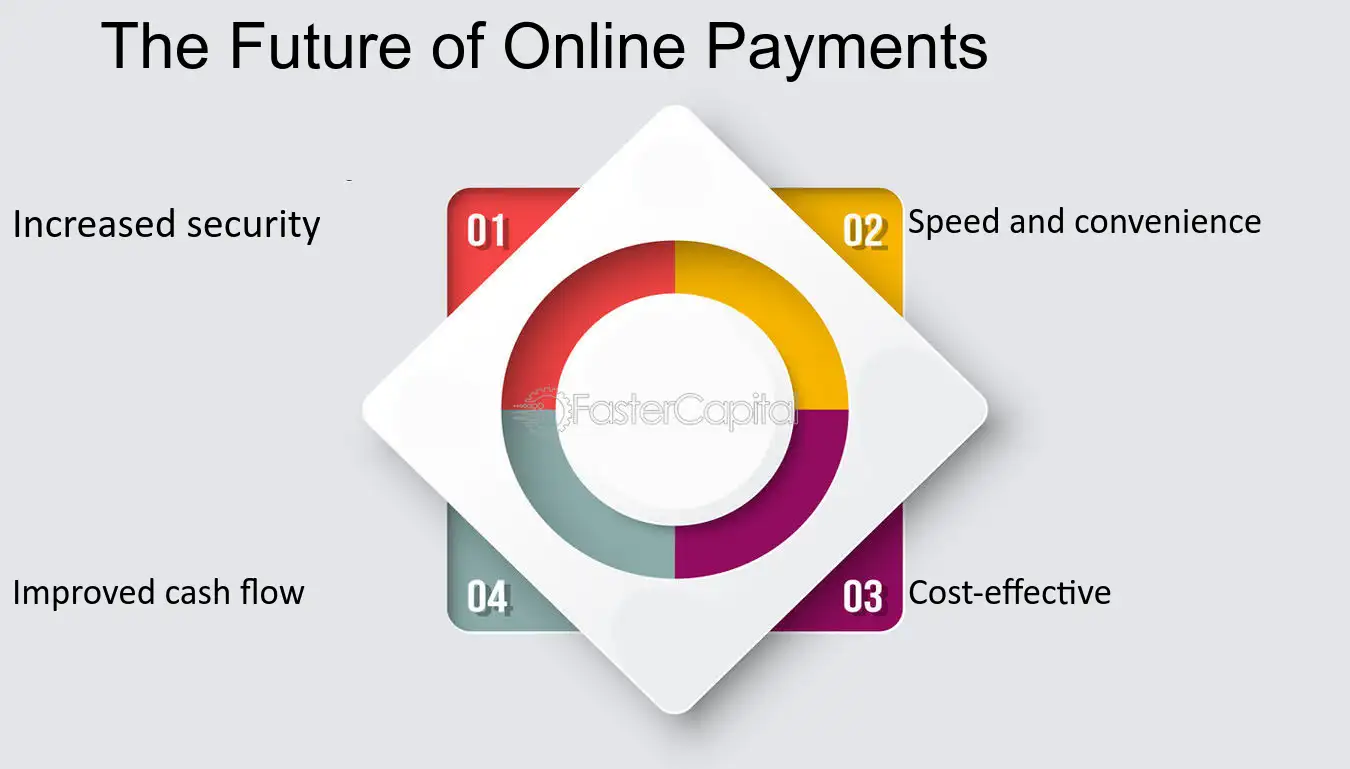 The Future of Online Payments

Increased security

01

02

Speed and convenience

FasterCapital

Improved cash flow

04

03

Cost-effective